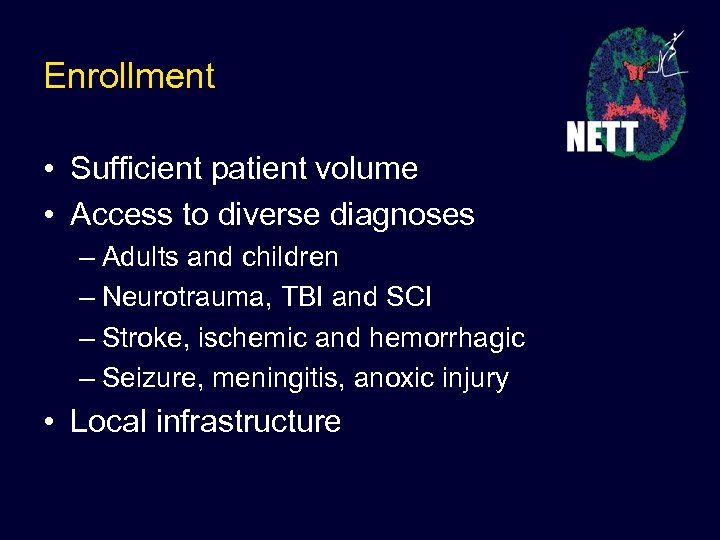 Enrollment

NETT

• Sufficient patient volume
• Access to diverse diagnoses
– Adults and children
– Neurotrauma, TBI and SCI
– Stroke, ischemic and hemorrhagic
– Seizure, meningitis, anoxic injury
• Local infrastructure